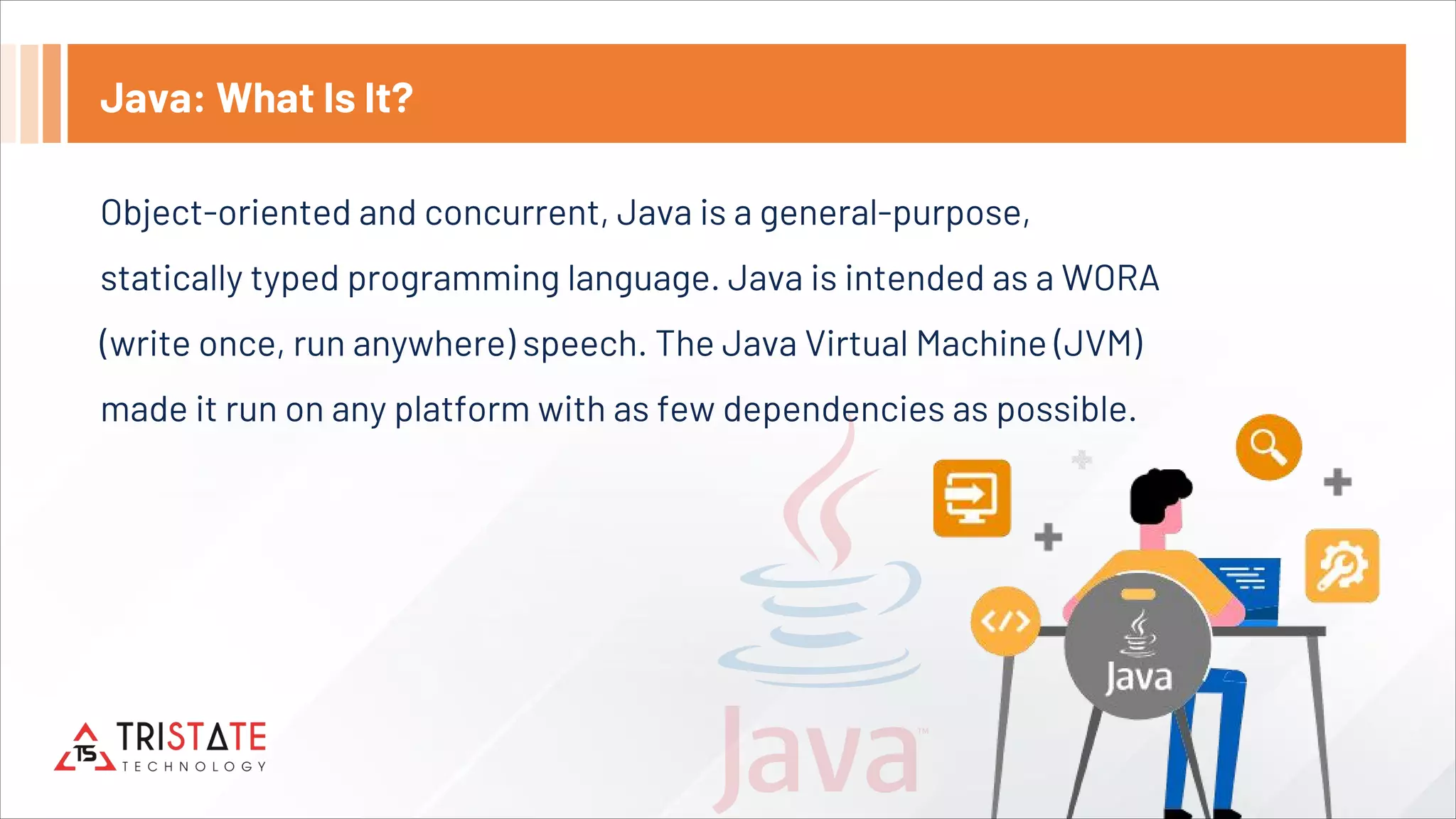 Java: What Is It?

Object-oriented and concurrent, Java is a general-purpose, statically typed programming language. Java is intended as a WORA (write once, run anywhere) speech. The Java Virtual Machine (JVM) made it run on any platform with as few dependencies as possible.

</>

Java

Java™

TS TRISTATE TECHNOLOGY